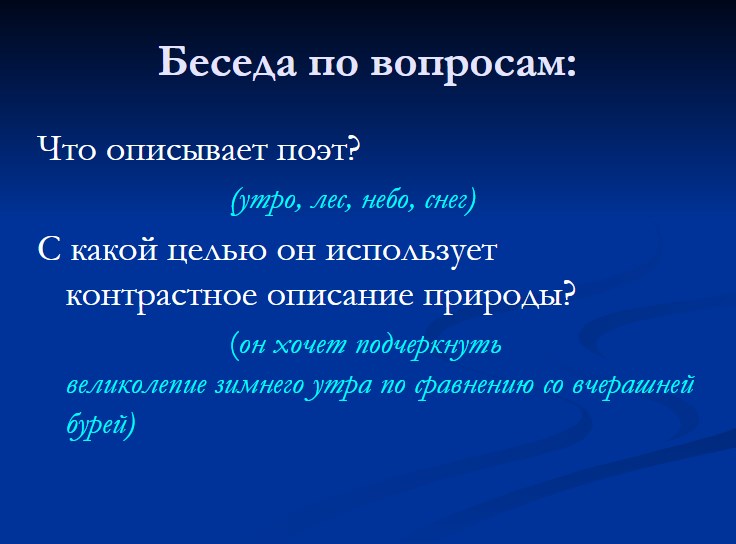 Беседа по вопросам:

Что описывает поэт?

(утро, лес, небо, снег)

С какой целью он использует контрастное описание природы?

(он хочет подчеркнуть великолепие зимнего утра по сравнению со вчерашней бурей)